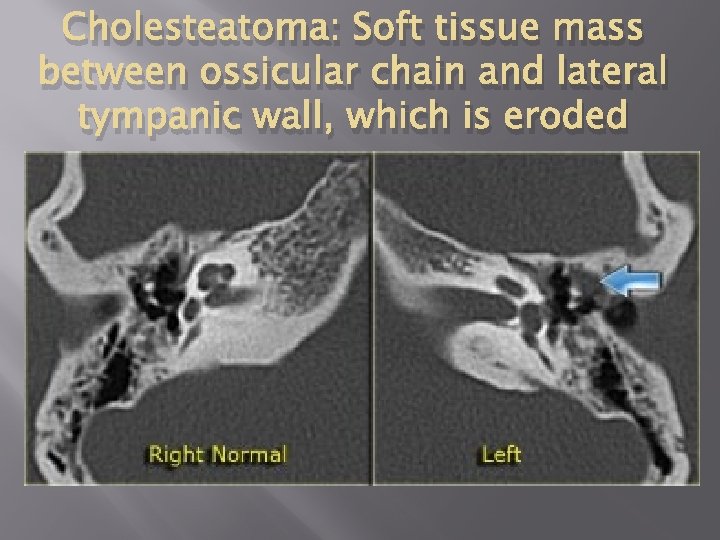 Cholesteatoma: Soft tissue mass between ossicular chain and lateral tympanic wall, which is eroded

Right Normal

Left